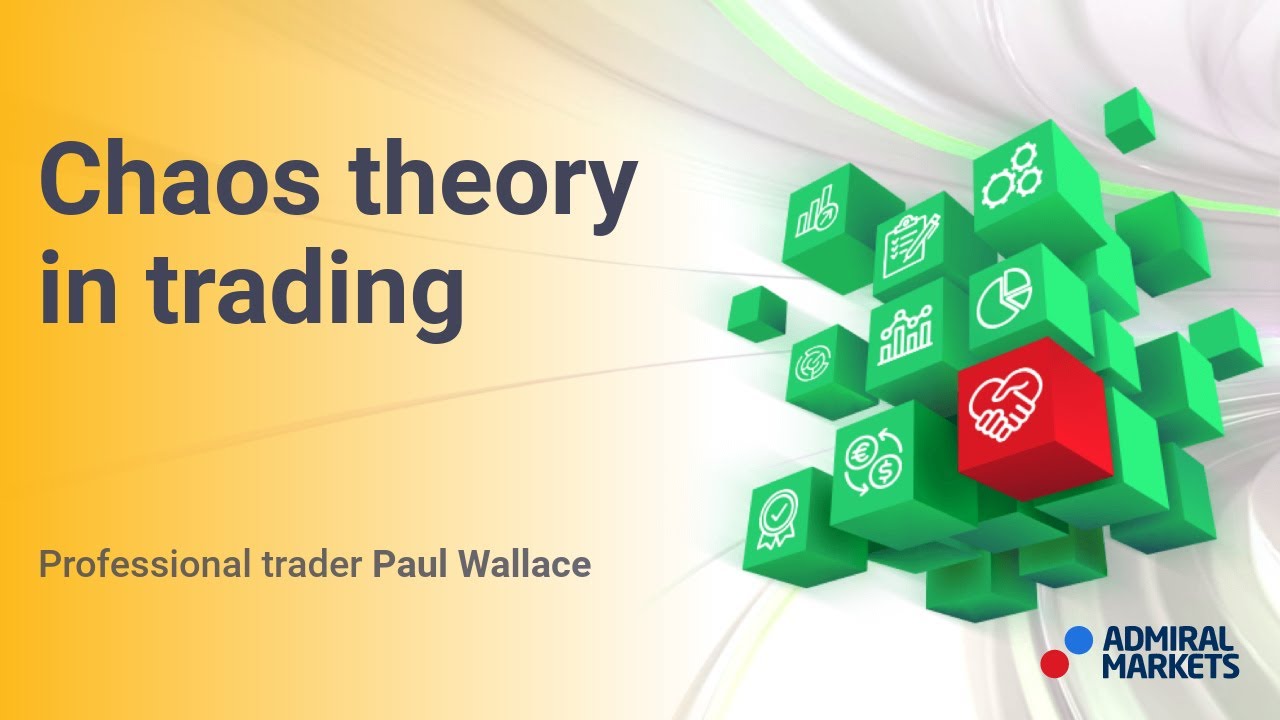 Chaos theory in trading

Professional trader Paul Wallace

ADMIRAL MARKETS